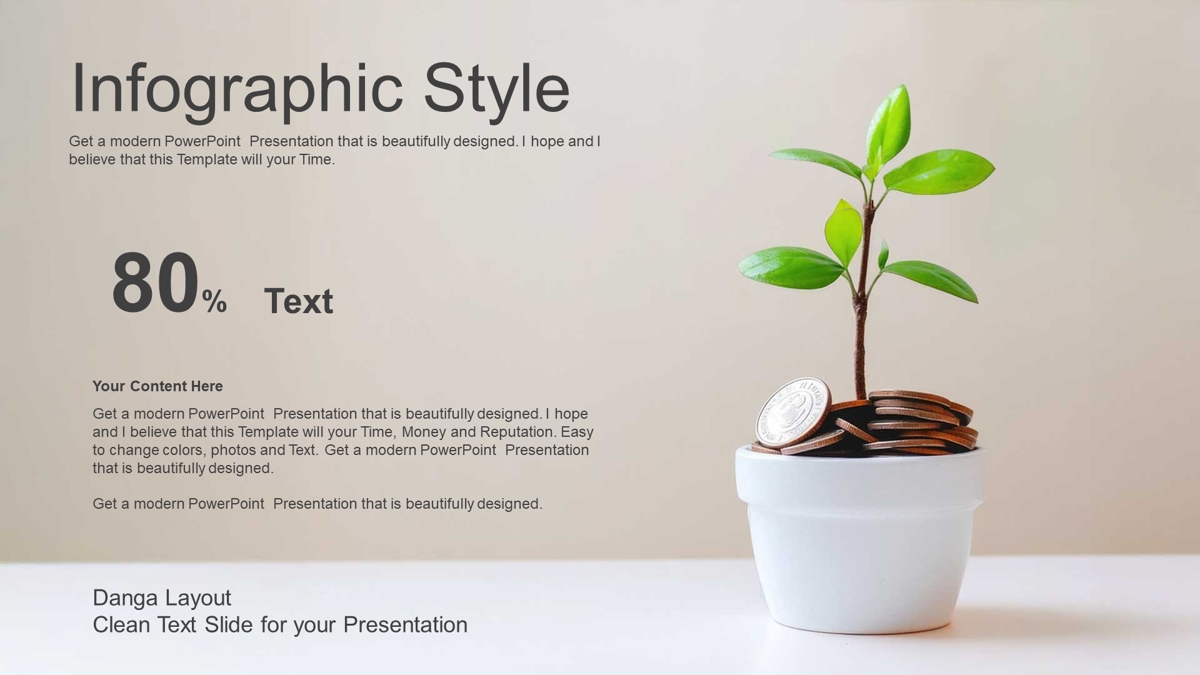 Infographic Style

Get a modern PowerPoint Presentation that is beautifully designed. I hope and I believe that this Template will your Time.

80% Text

Your Content Here

Get a modern PowerPoint Presentation that is beautifully designed. I hope and I believe that this Template will your Time, Money and Reputation. Easy to change colors, photos and Text. Get a modern PowerPoint Presentation that is beautifully designed.

Get a modern PowerPoint Presentation that is beautifully designed.

Danga Layout
Clean Text Slide for your Presentation